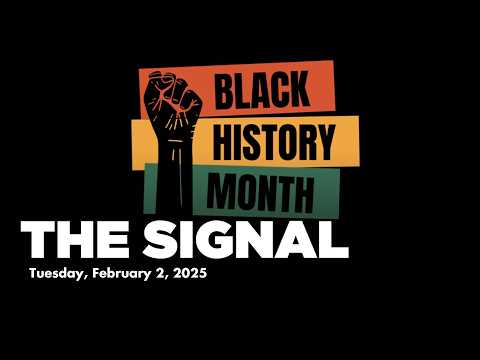 BLACK
HISTORY
MONTH

THE SIGNAL

Tuesday, February 2, 2025